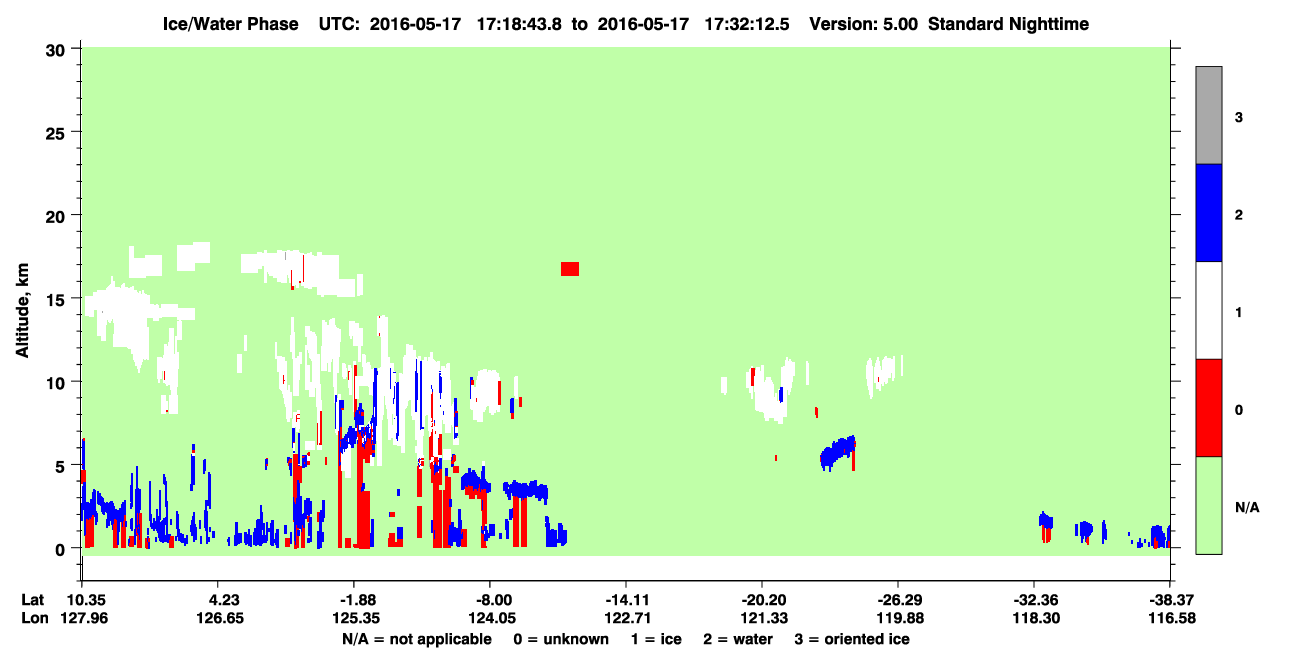 Ice/Water Phase UTC: 2016-05-17 17:18:43.8 to 2016-05-17 17:32:12.5 Version: 5.00 Standard Nighttime

30
25
20
15
10
5
0

Altitude, km

3
2
1
0
N/A

Lat 10.35 4.23 -1.88 -8.00 -14.11 -20.20 -26.29 -32.36 -38.37
Lon 127.96 126.65 125.35 124.05 122.71 121.33 119.88 118.30 116.58

N/A = not applicable 0 = unknown 1 = ice 2 = water 3 = oriented ice